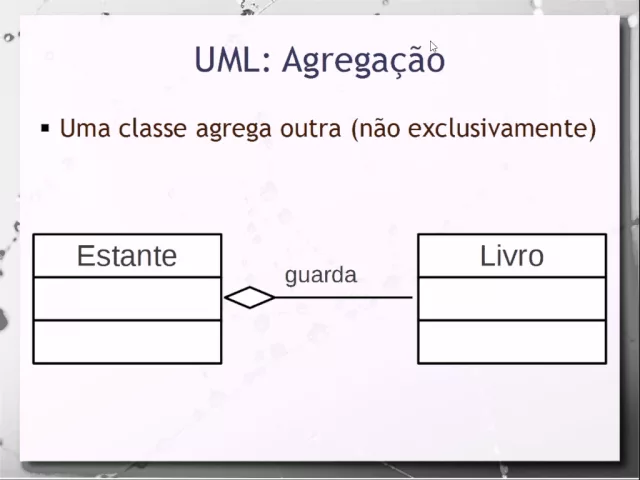 UML: Agregação

▪ Uma classe agrega outra (não exclusivamente)

Estante

guarda

Livro